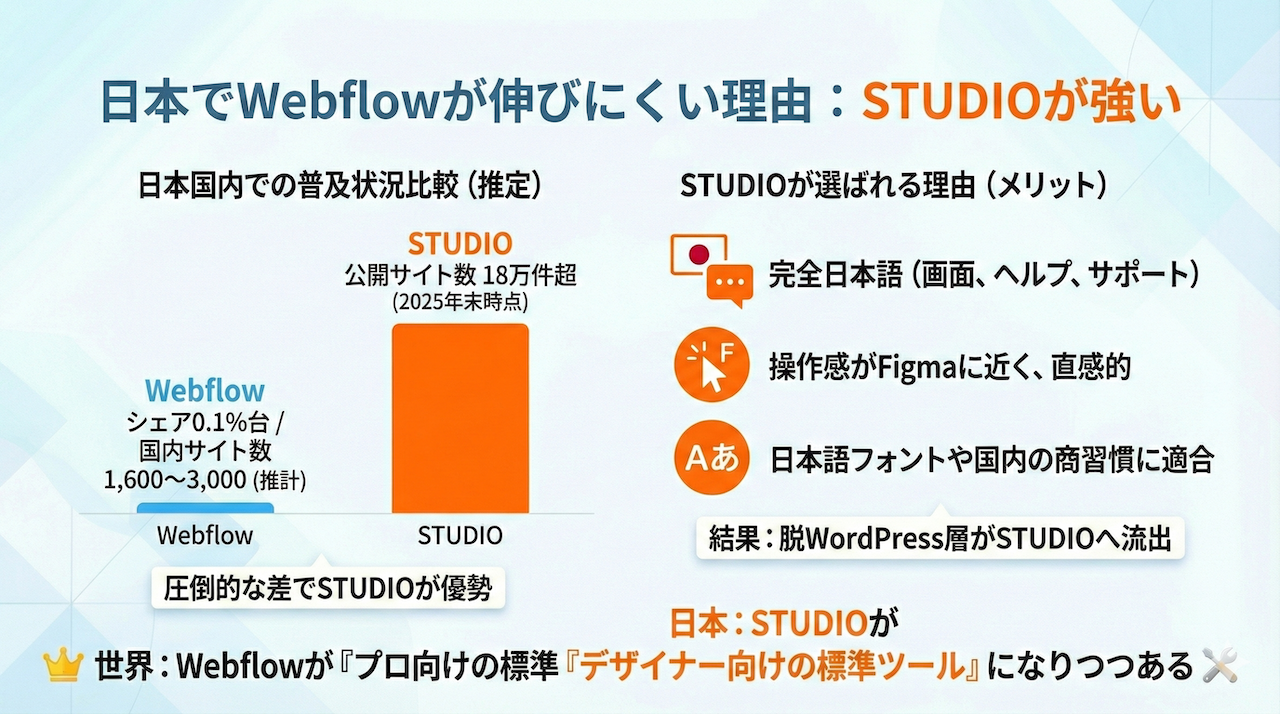 日本でWebflowが伸びにくい理由：STUDIOが強い

日本国内での普及状況比較（推定）

STUDIO
公開サイト数 18万件超
(2025年末時点)

Webflow
シェア0.1%台 /
国内サイト数
1,600〜3,000 (推計)

Webflow

STUDIO

圧倒的な差でSTUDIOが優勢

STUDIOが選ばれる理由（メリット）

完全日本語（画面、ヘルプ、サポート）

F

操作感がFigmaに近く、直感的

Aあ

日本語フォントや国内の商習慣に適合

結果：脱WordPress層がSTUDIOへ流出

日本：STUDIOが

世界：Webflowが『プロ向けの標準『デザイナー向けの標準ツール』になりつつある